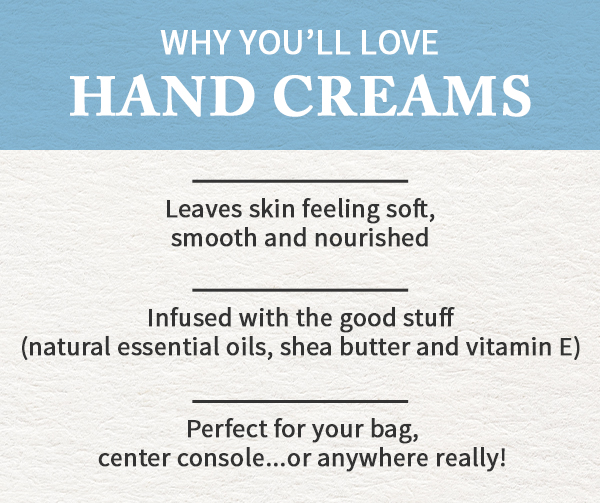 WHY YOU'LL LOVE
HAND CREAMS

Leaves skin feeling soft, smooth and nourished

Infused with the good stuff (natural essential oils, shea butter and vitamin E)

Perfect for your bag, center console...or anywhere really!